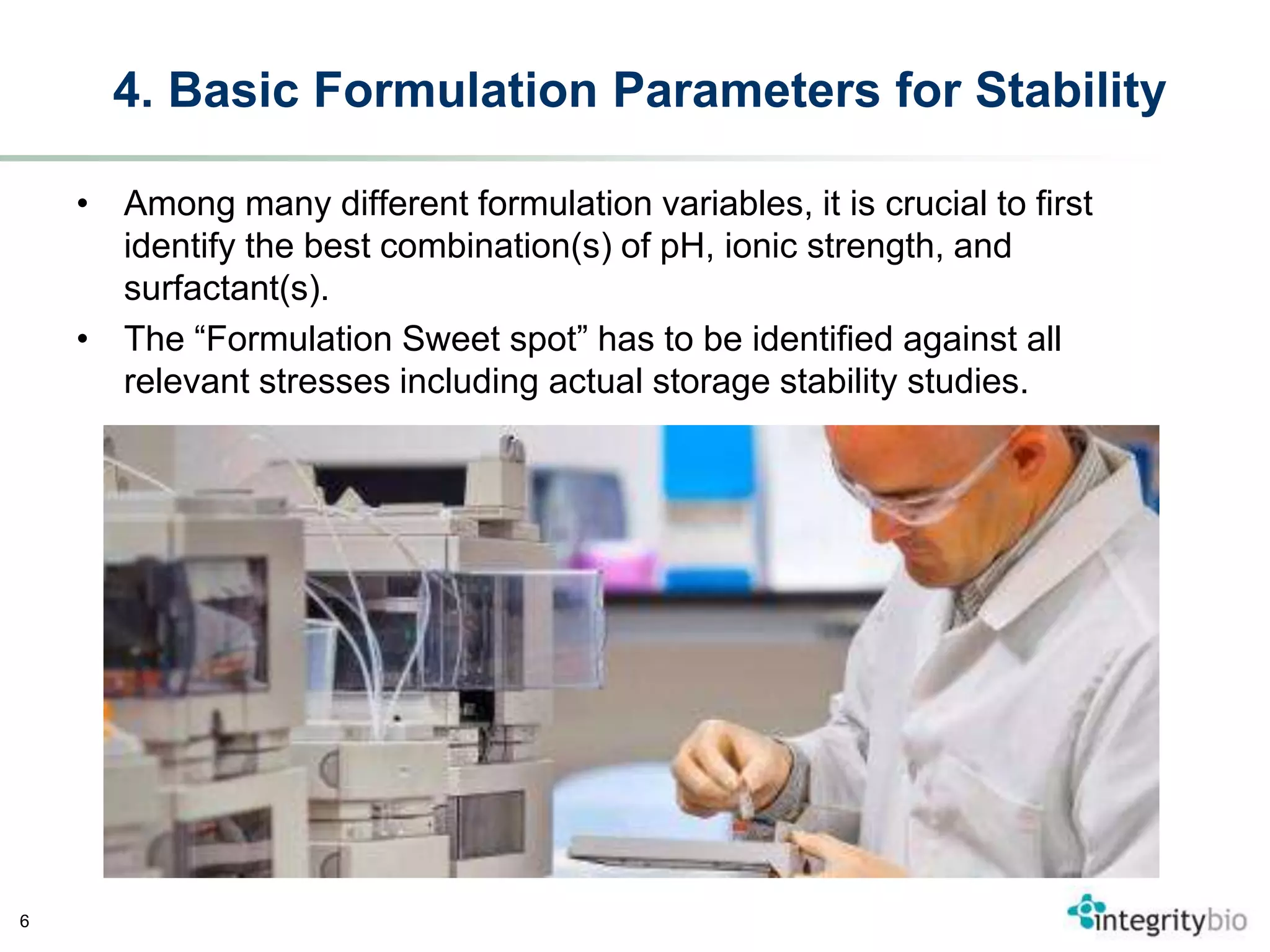 4. Basic Formulation Parameters for Stability

• Among many different formulation variables, it is crucial to first identify the best combination(s) of pH, ionic strength, and surfactant(s).

• The “Formulation Sweet spot” has to be identified against all relevant stresses including actual storage stability studies.

6

integritybio